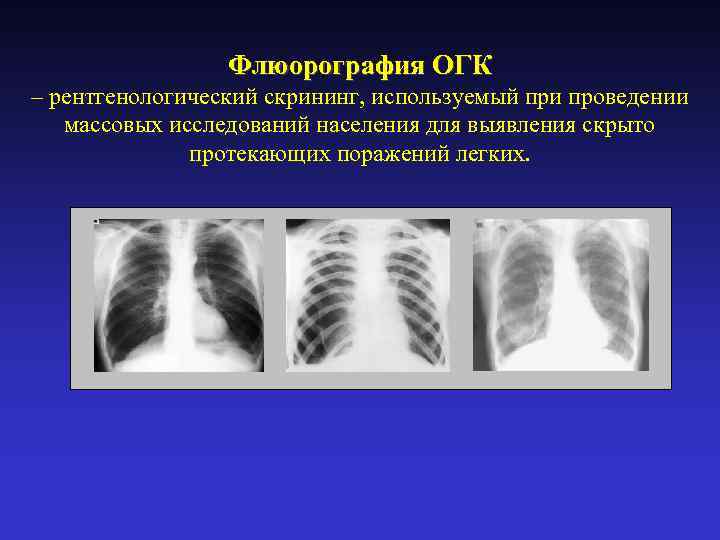 Флюорография ОГК
– рентгенологический скрининг, используемый при проведении массовых исследований населения для выявления скрыто протекающих поражений легких.